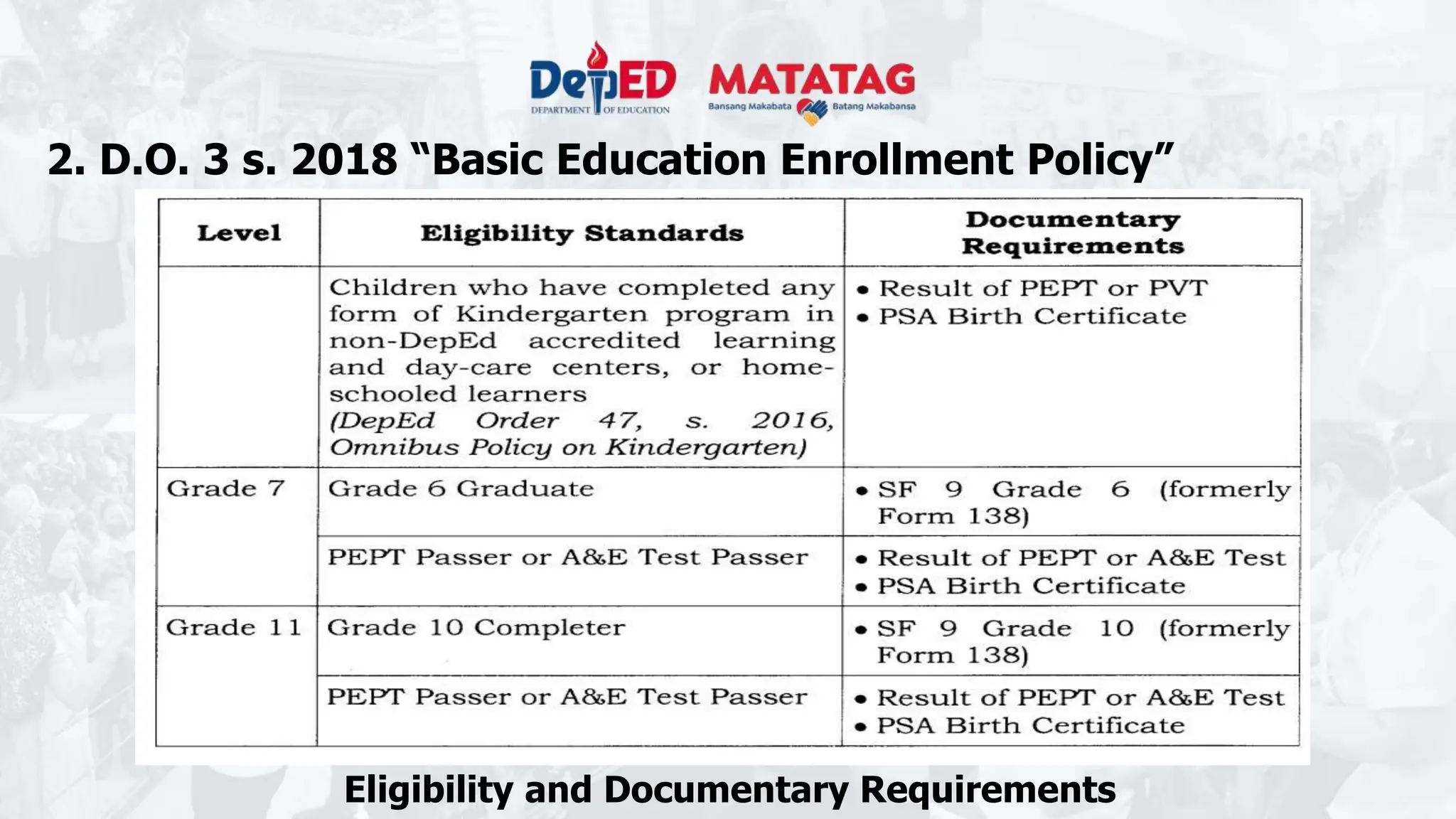 DepED DEPARTMENT OF EDUCATION

MATATAG Bansang Makabata Batang Makabansa

2. D.O. 3 s. 2018 “Basic Education Enrollment Policy”

| Level | Eligibility Standards | Documentary Requirements |
|---|---|---|
| | Children who have completed any form of Kindergarten program in non-DepEd accredited learning and day-care centers, or home-schooled learners (DepEd Order 47, s. 2016, Omnibus Policy on Kindergarten) | • Result of PEPT or PVT • PSA Birth Certificate |
| Grade 7 | Grade 6 Graduate | • SF 9 Grade 6 (formerly Form 138) |
| | PEPT Passer or A&E Test Passer | • Result of PEPT or A&E Test • PSA Birth Certificate |
| Grade 11 | Grade 10 Completer | • SF 9 Grade 10 (formerly Form 138) |
| | PEPT Passer or A&E Test Passer | • Result of PEPT or A&E Test • PSA Birth Certificate |

Eligibility and Documentary Requirements